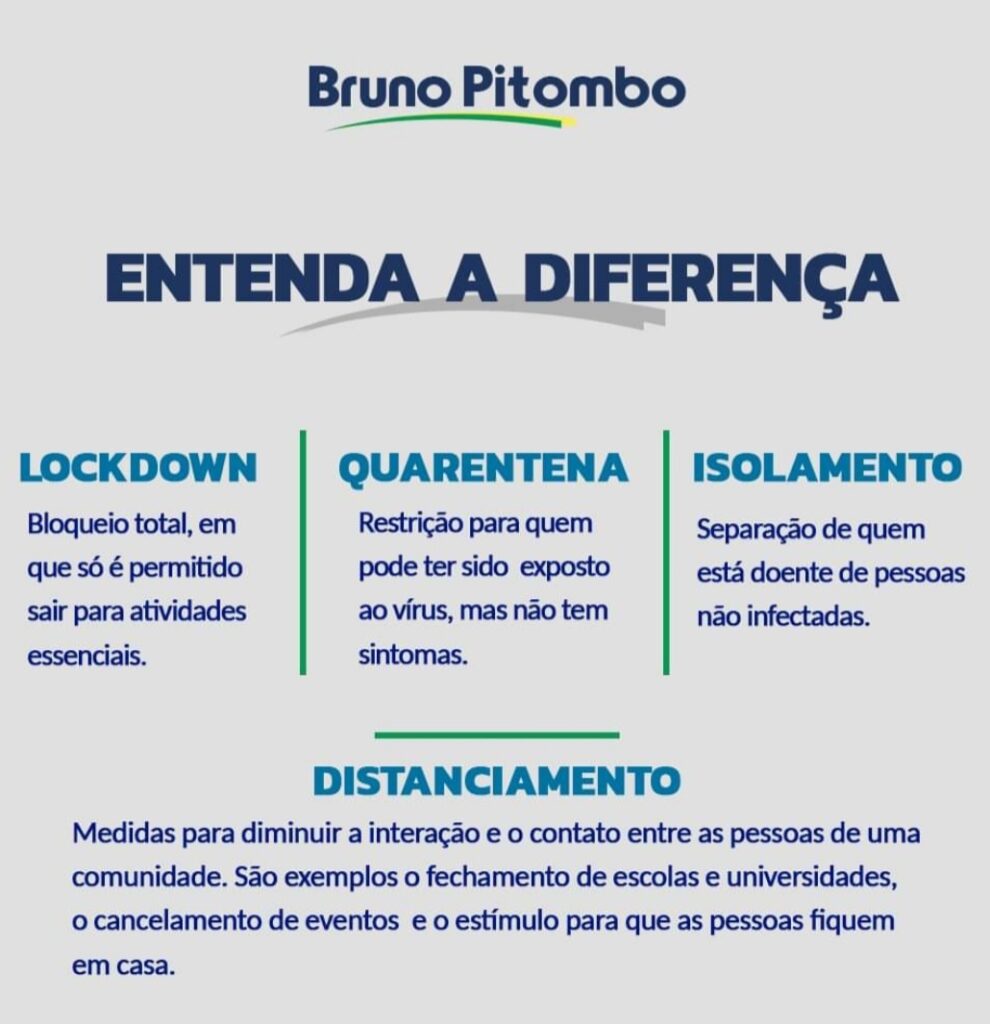 Bruno Pitombo

ENTENDA A DIFERENÇA

LOCKDOWN
Bloqueio total, em que só é permitido sair para atividades essenciais.

QUARENTENA
Restrição para quem pode ter sido exposto ao vírus, mas não tem sintomas.

ISOLAMENTO
Separação de quem está doente de pessoas não infectadas.

DISTANCIAMENTO
Medidas para diminuir a interação e o contato entre as pessoas de uma comunidade. São exemplos o fechamento de escolas e universidades, o cancelamento de eventos e o estímulo para que as pessoas fiquem em casa.